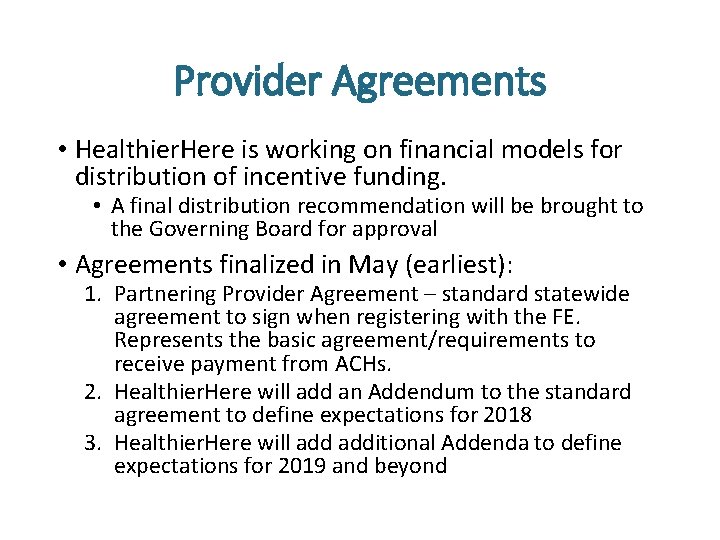 Provider Agreements

• HealthierHere is working on financial models for distribution of incentive funding.
  • A final distribution recommendation will be brought to the Governing Board for approval

• Agreements finalized in May (earliest):
  1. Partnering Provider Agreement – standard statewide agreement to sign when registering with the FE. Represents the basic agreement/requirements to receive payment from ACHs.
  2. HealthierHere will add an Addendum to the standard agreement to define expectations for 2018
  3. HealthierHere will add additional Addenda to define expectations for 2019 and beyond